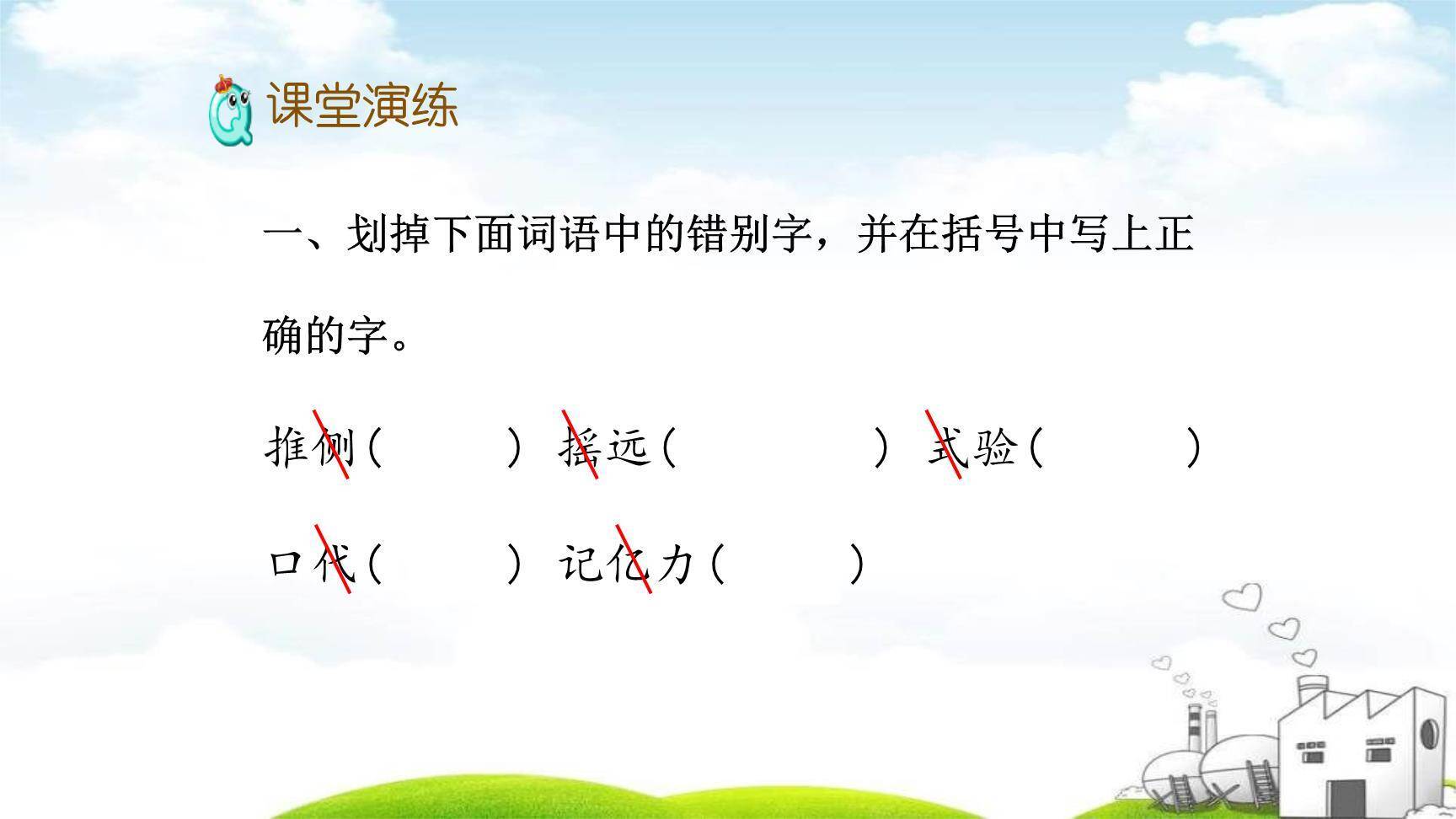 课堂演练

一、划掉下面词语中的错别字，并在括号中写上正确的字。

推侧（ ） 摇远（ ） 式验（ ）

口代（ ） 记亿力（ ）